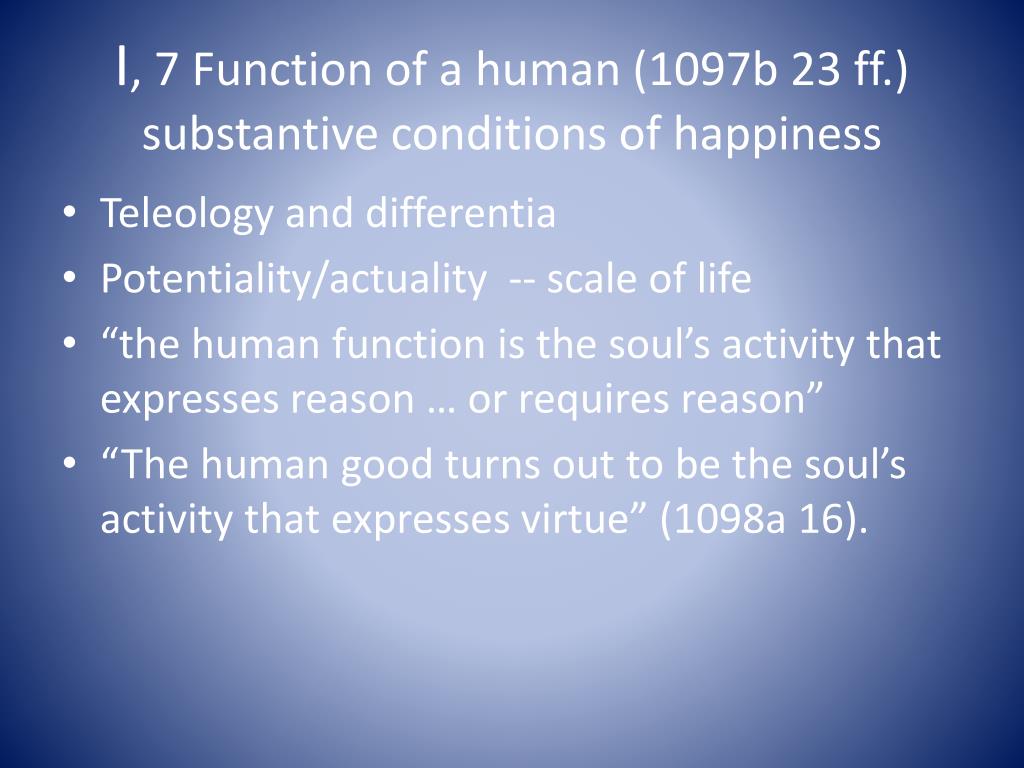 I, 7 Function of a human (1097b 23 ff.) substantive conditions of happiness

• Teleology and differentia
• Potentiality/actuality -- scale of life
• “the human function is the soul’s activity that expresses reason … or requires reason”
• “The human good turns out to be the soul’s activity that expresses virtue” (1098a 16).